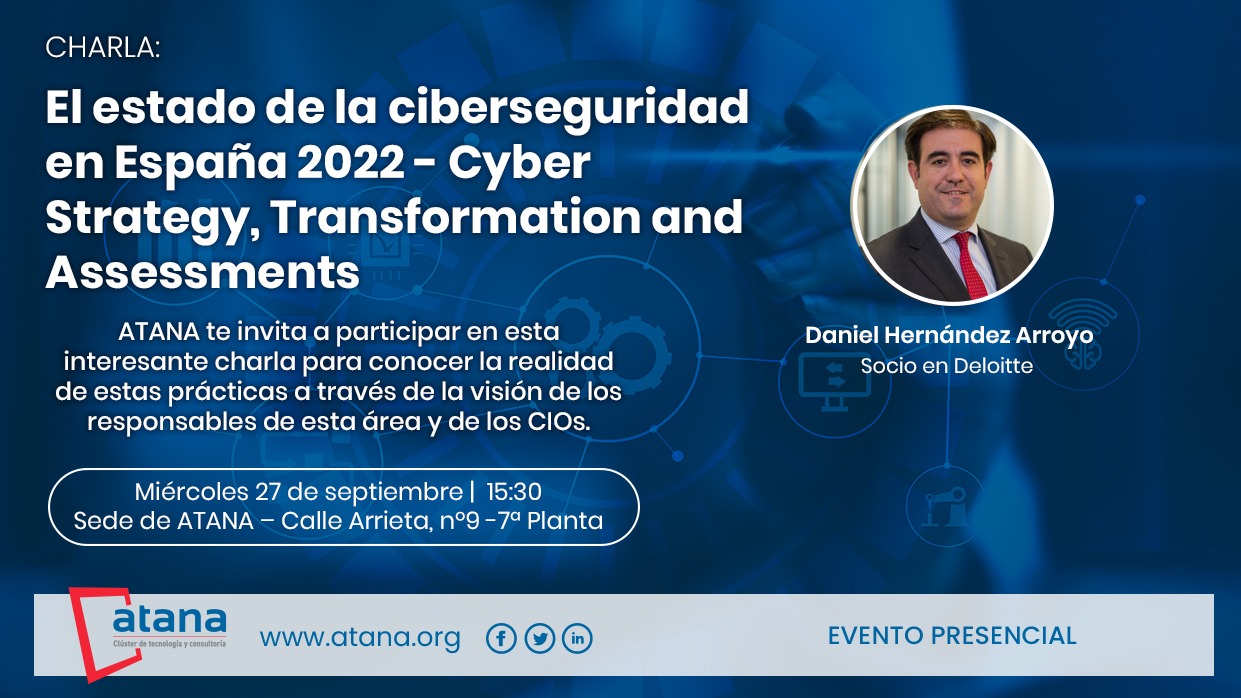 CHARLA:

El estado de la ciberseguridad en España 2022 - Cyber Strategy, Transformation and Assessments

ATANA te invita a participar en esta interesante charla para conocer la realidad de estas prácticas a través de la visión de los responsables de esta área y de los CIOs.

Miércoles 27 de septiembre | 15:30
Sede de ATANA – Calle Arrieta, nº9 -7ª Planta

Daniel Hernández Arroyo
Socio en Deloitte

atana
Clúster de tecnología y consultoría

www.atana.org

EVENTO PRESENCIAL